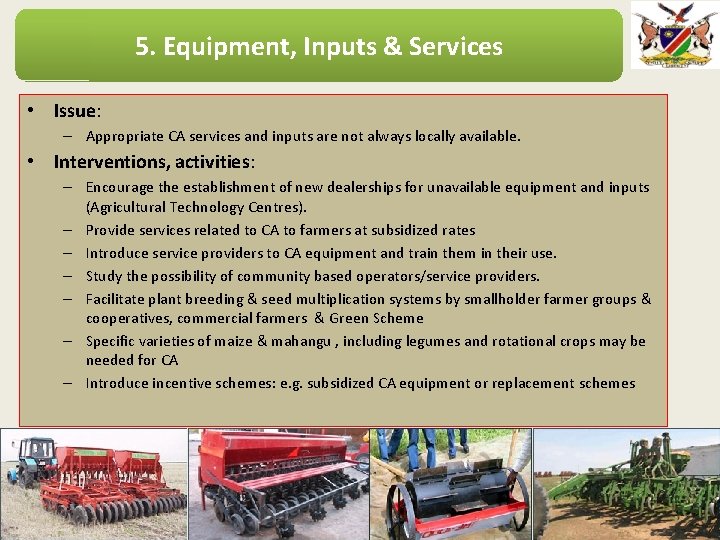 5. Equipment, Inputs & Services

• Issue:
– Appropriate CA services and inputs are not always locally available.

• Interventions, activities:
– Encourage the establishment of new dealerships for unavailable equipment and inputs (Agricultural Technology Centres).
– Provide services related to CA to farmers at subsidized rates
– Introduce service providers to CA equipment and train them in their use.
– Study the possibility of community based operators/service providers.
– Facilitate plant breeding & seed multiplication systems by smallholder farmer groups & cooperatives, commercial farmers & Green Scheme
– Specific varieties of maize & mahangu , including legumes and rotational crops may be needed for CA
– Introduce incentive schemes: e.g. subsidized CA equipment or replacement schemes